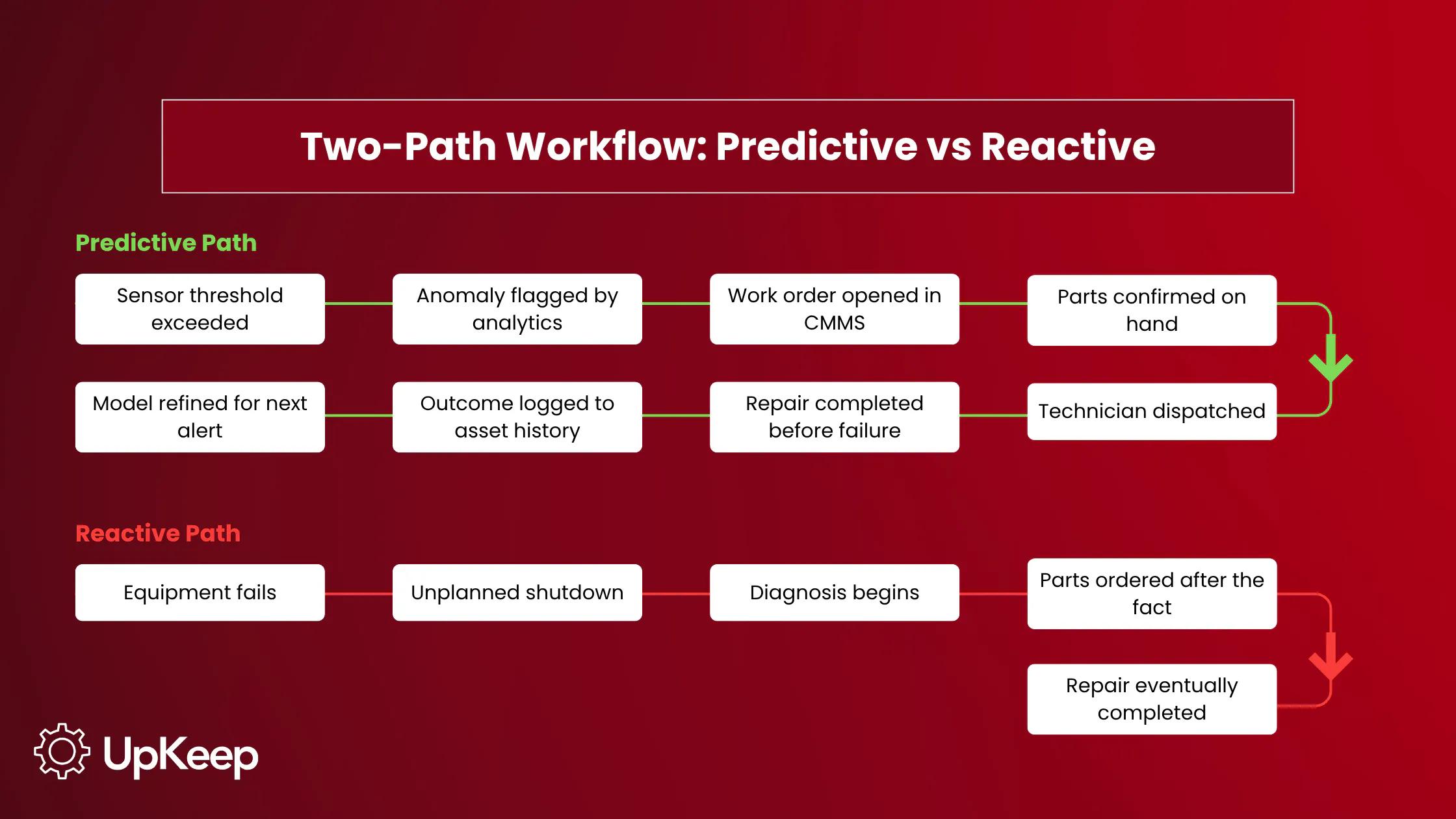 Two-Path Workflow: Predictive vs Reactive

Predictive Path

Sensor threshold exceeded

Anomaly flagged by analytics

Work order opened in CMMS

Parts confirmed on hand

Technician dispatched

Repair completed before failure

Outcome logged to asset history

Model refined for next alert

Reactive Path

Equipment fails

Unplanned shutdown

Diagnosis begins

Parts ordered after the fact

Repair eventually completed

UpKeep